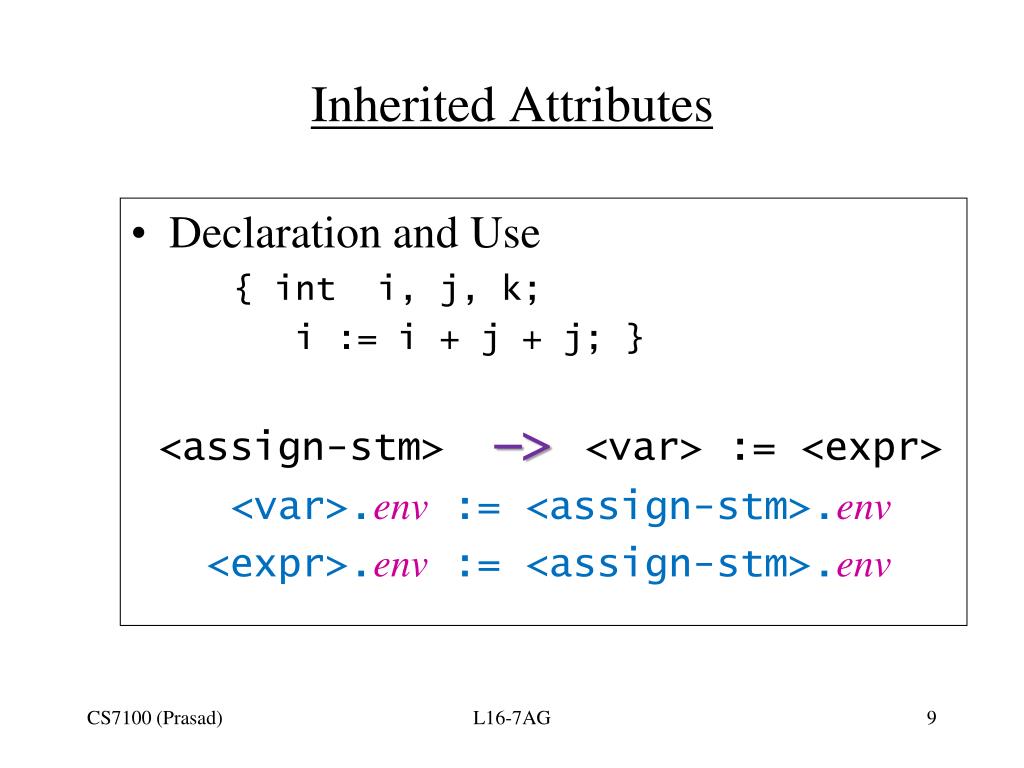 Inherited Attributes

• Declaration and Use

{ int i, j, k;
i := i + j + j; }

<assign-stm> –> <var> := <expr>

<var>.env := <assign-stm>.env

<expr>.env := <assign-stm>.env

CS7100 (Prasad)

L16-7AG

9